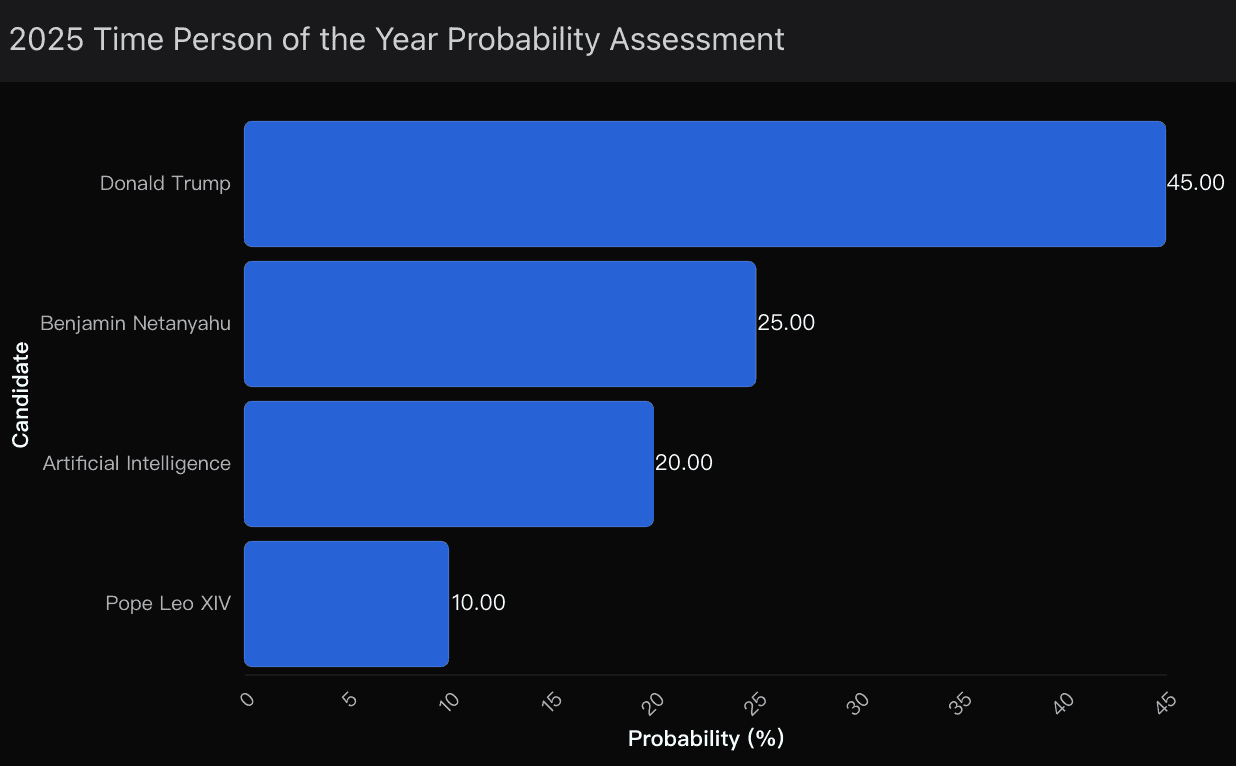 2025 Time Person of the Year Probability Assessment

Candidate

Donald Trump
45.00

Benjamin Netanyahu
25.00

Artificial Intelligence
20.00

Pope Leo XIV
10.00

0 5 10 15 20 25 30 35 40 45

Probability (%)